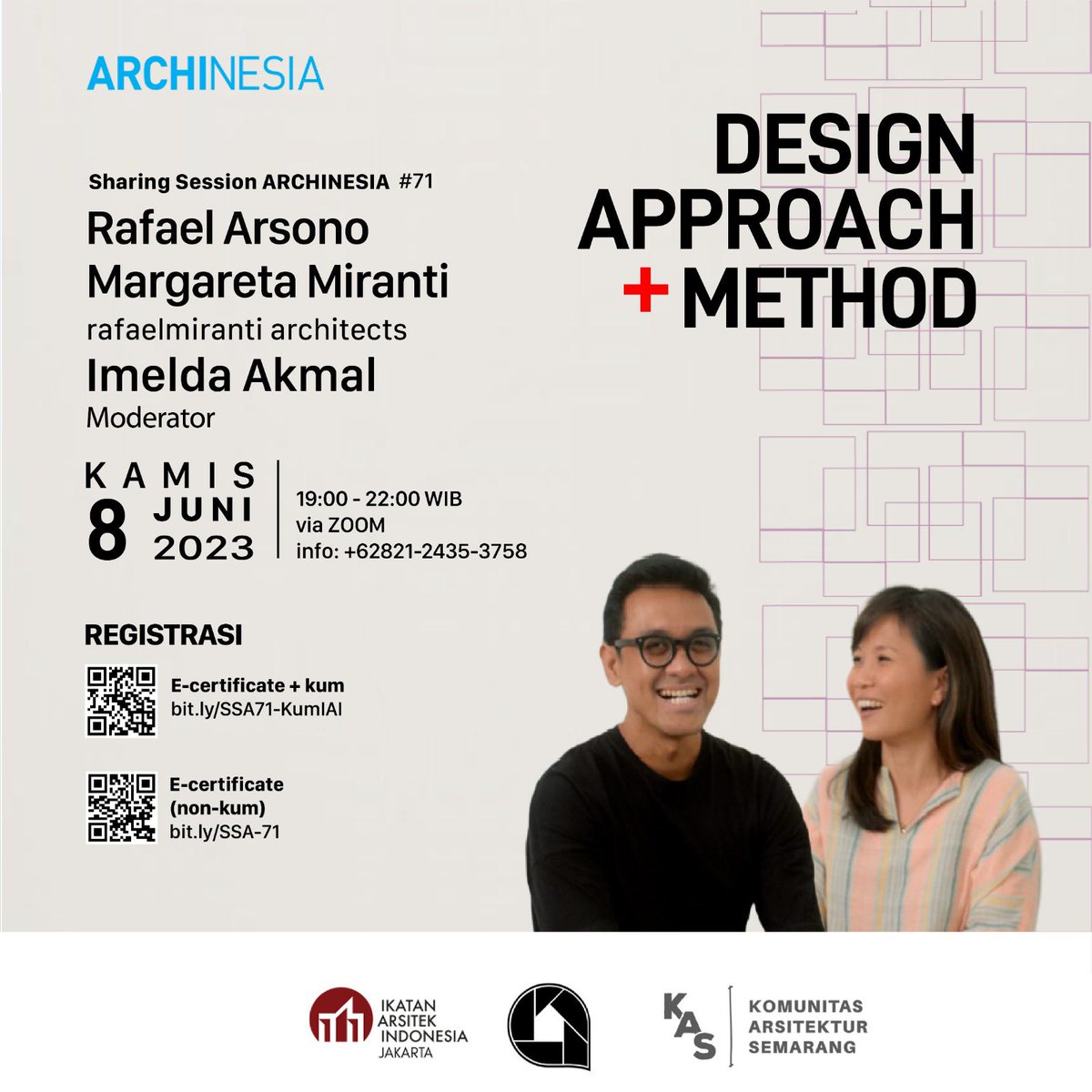 ARCHINESIA

Sharing Session ARCHINESIA #71

Rafael Arsono
Margareta Miranti
rafaelmiranti architects
Imelda Akmal
Moderator

DESIGN APPROACH + METHOD

KAMIS
8 JUNI 2023

19:00 - 22:00 WIB
via ZOOM
info: +62821-2435-3758

REGISTRASI

E-certificate + kum
bit.ly/SSA71-KumIAI

E-certificate (non-kum)
bit.ly/SSA-71

IKATAN ARSITEK INDONESIA JAKARTA

KAS
KOMUNITAS ARSITEKTUR SEMARANG